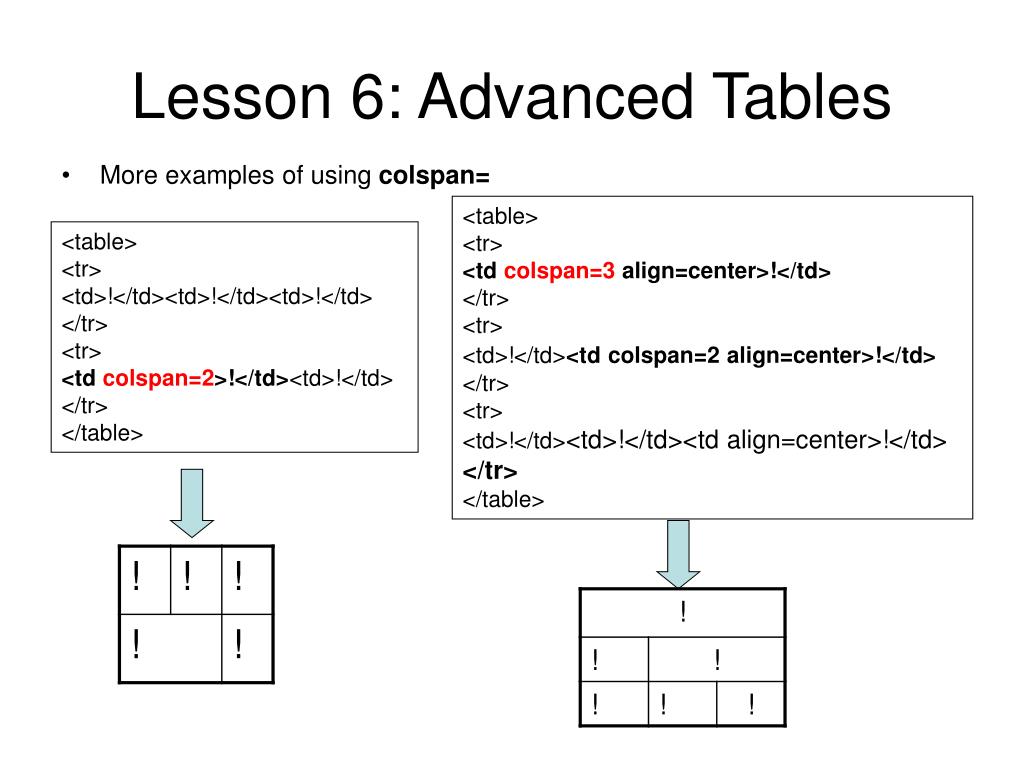 Lesson 6: Advanced Tables

• More examples of using colspan=

<table>
<tr>
<td>!</td><td>!</td><td>!</td>
</tr>
<tr>
<td colspan=2>!</td><td>!</td>
</tr>
</table>

| ! | ! | ! |
|---|---|---|
| ! | | ! |

<table>
<tr>
<td colspan=3 align=center>!</td>
</tr>
<tr>
<td>!</td><td colspan=2 align=center>!</td>
</tr>
<tr>
<td>!</td><td>!</td><td align=center>!</td>
</tr>
</table>

| ! | | |
|---|---|---|
| ! | ! | |
| ! | ! | ! |